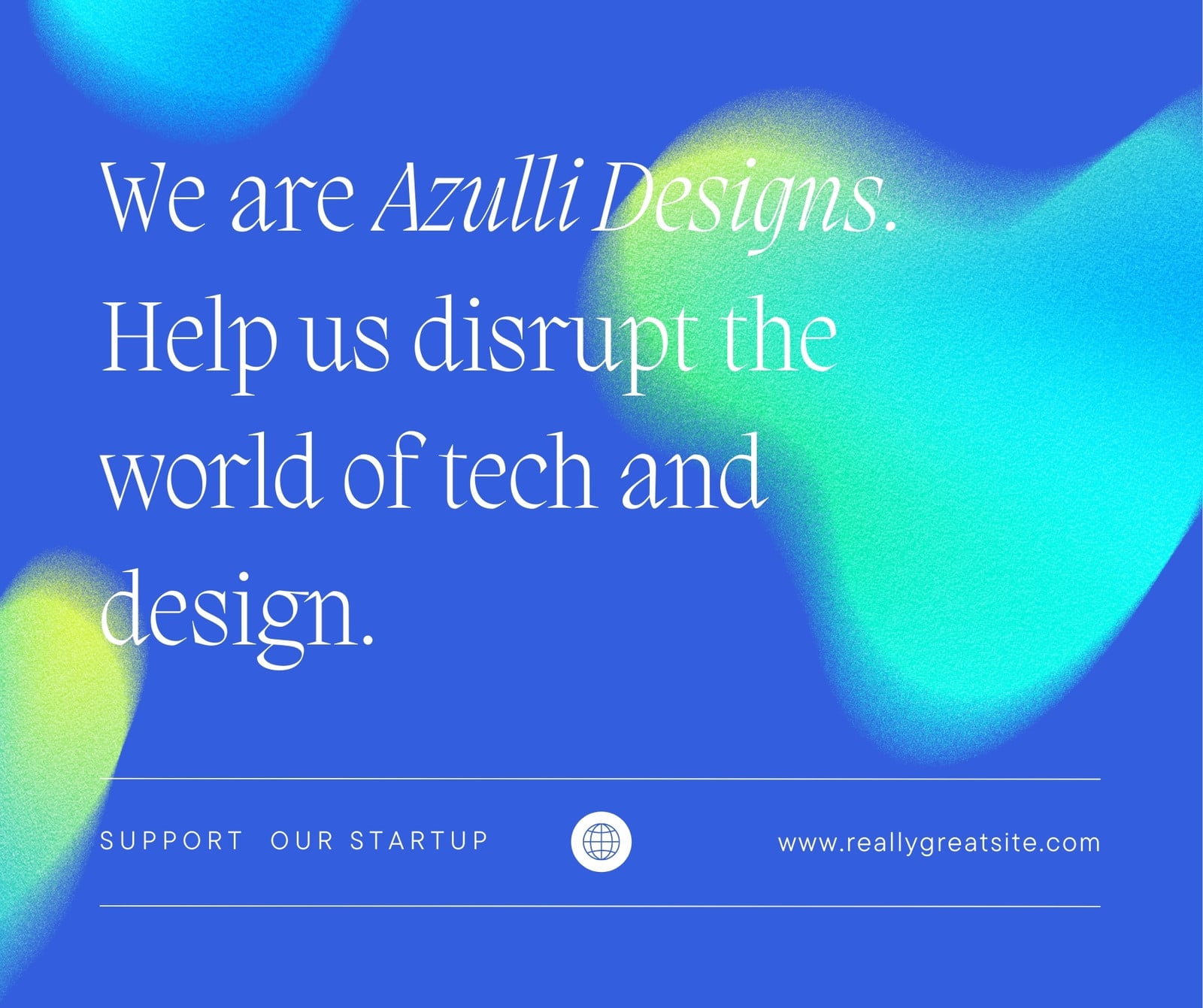 We are Azulli Designs. Help us disrupt the world of tech and design.

SUPPORT OUR STARTUP

www.reallygreatsite.com